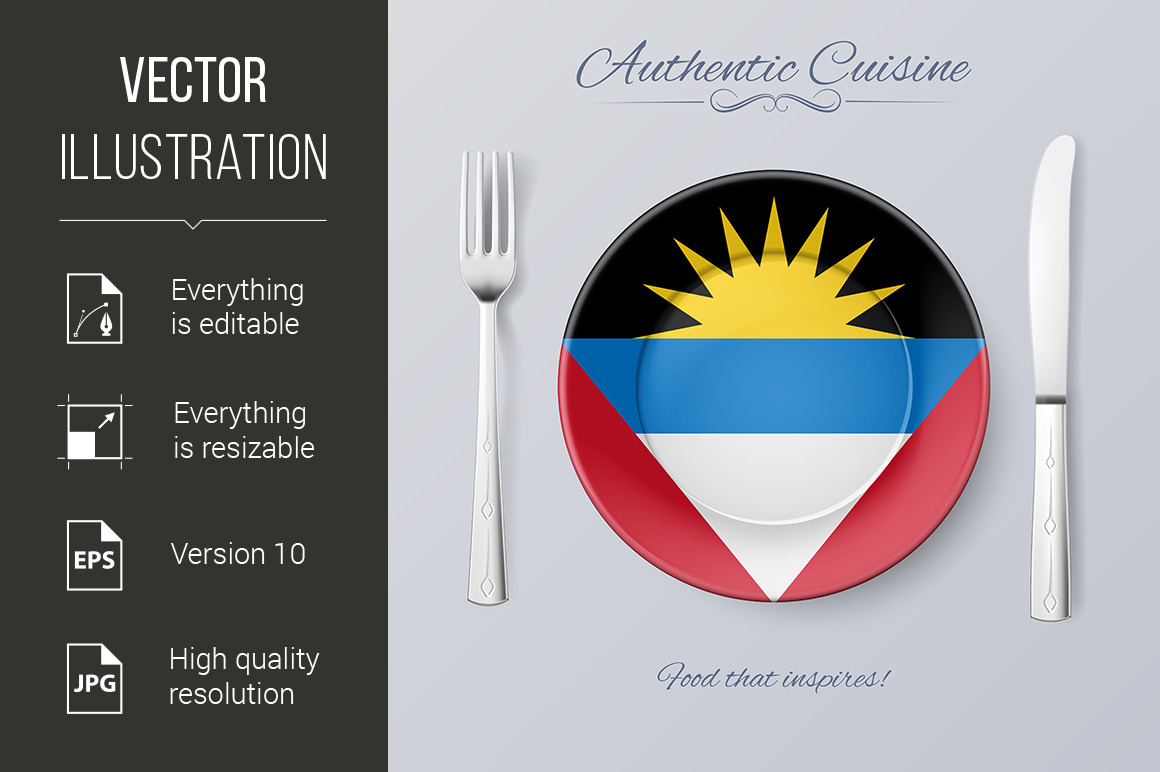 VECTOR
ILLUSTRATION

Everything is editable

Everything is resizable

EPS

Version 10

JPG

High quality resolution

Authentic Cuisine

Food that inspires!